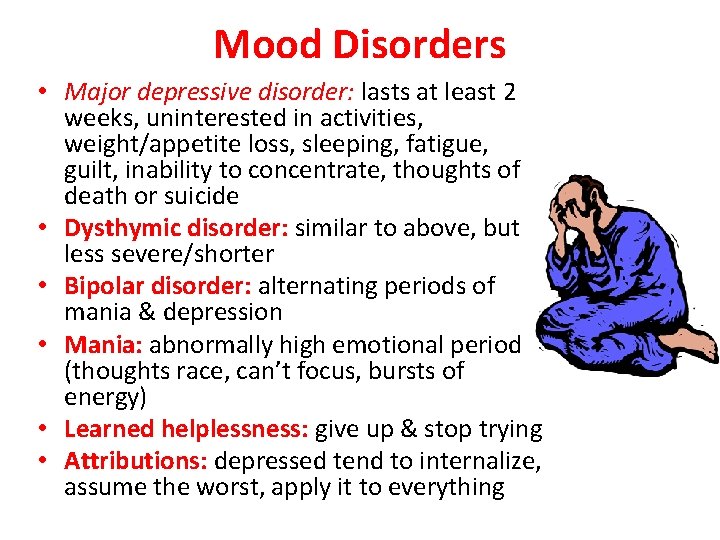 Mood Disorders

• Major depressive disorder: lasts at least 2 weeks, uninterested in activities, weight/appetite loss, sleeping, fatigue, guilt, inability to concentrate, thoughts of death or suicide
• Dysthymic disorder: similar to above, but less severe/shorter
• Bipolar disorder: alternating periods of mania & depression
• Mania: abnormally high emotional period (thoughts race, can't focus, bursts of energy)
• Learned helplessness: give up & stop trying
• Attributions: depressed tend to internalize, assume the worst, apply it to everything